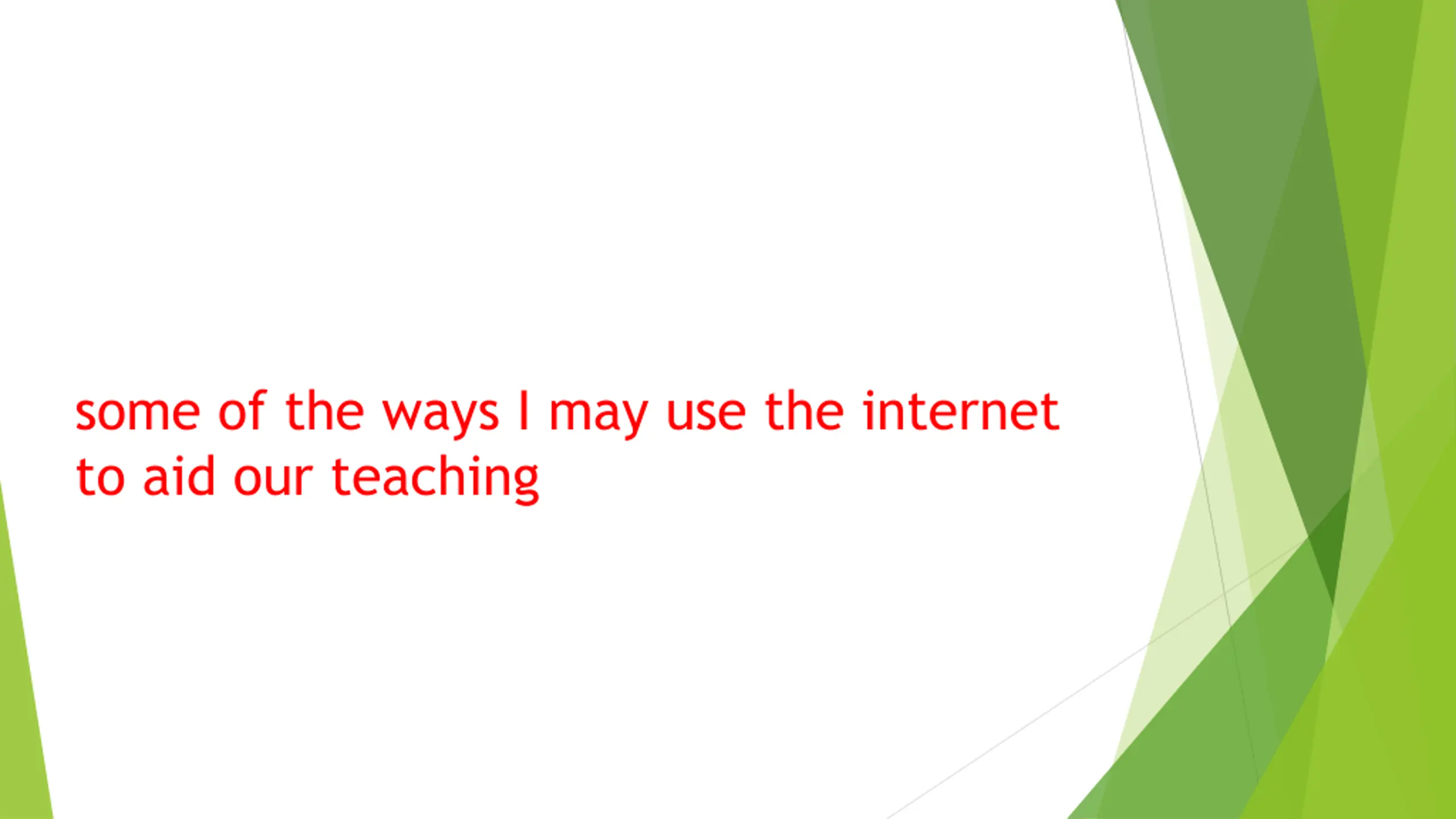 some of the ways I may use the internet to aid our teaching